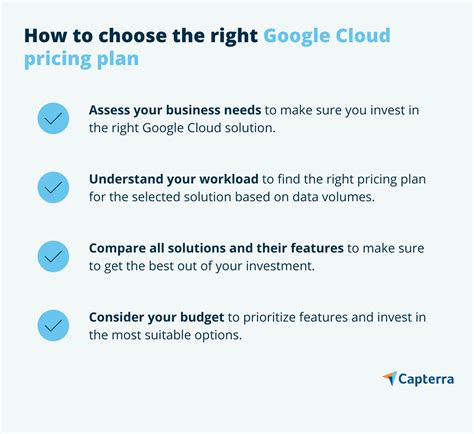 How to choose the right Google Cloud pricing plan

Assess your business needs to make sure you invest in the right Google Cloud solution.

Understand your workload to find the right pricing plan for the selected solution based on data volumes.

Compare all solutions and their features to make sure to get the best out of your investment.

Consider your budget to prioritize features and invest in the most suitable options.

Capterra